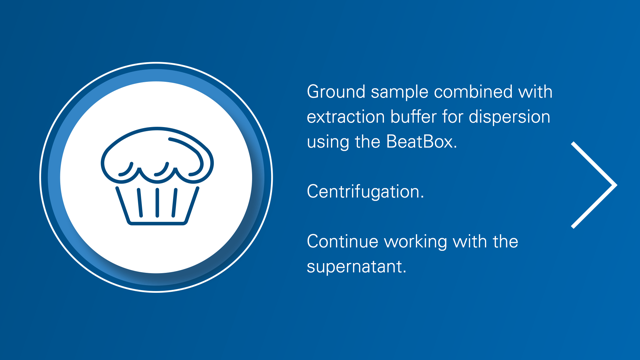 Ground sample combined with extraction buffer for dispersion using the BeatBox.

Centrifugation.

Continue working with the supernatant.